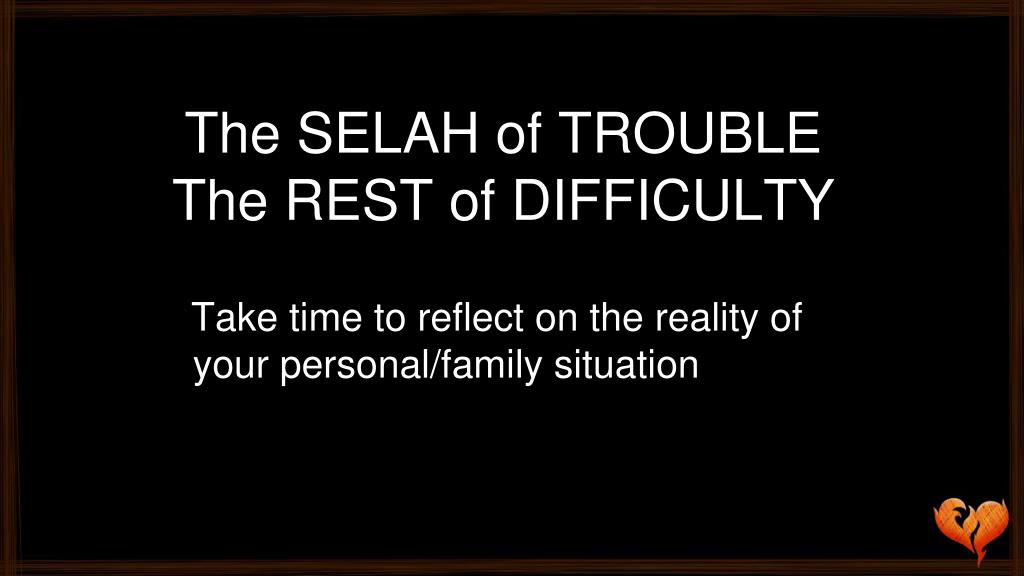 The SELAH of TROUBLE
The REST of DIFFICULTY

Take time to reflect on the reality of your personal/family situation